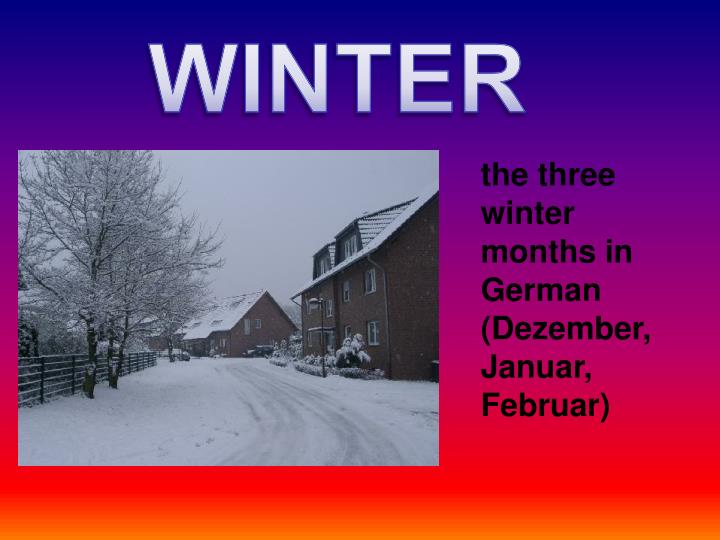 WINTER

the three winter months in German (Dezember, Januar, Februar)